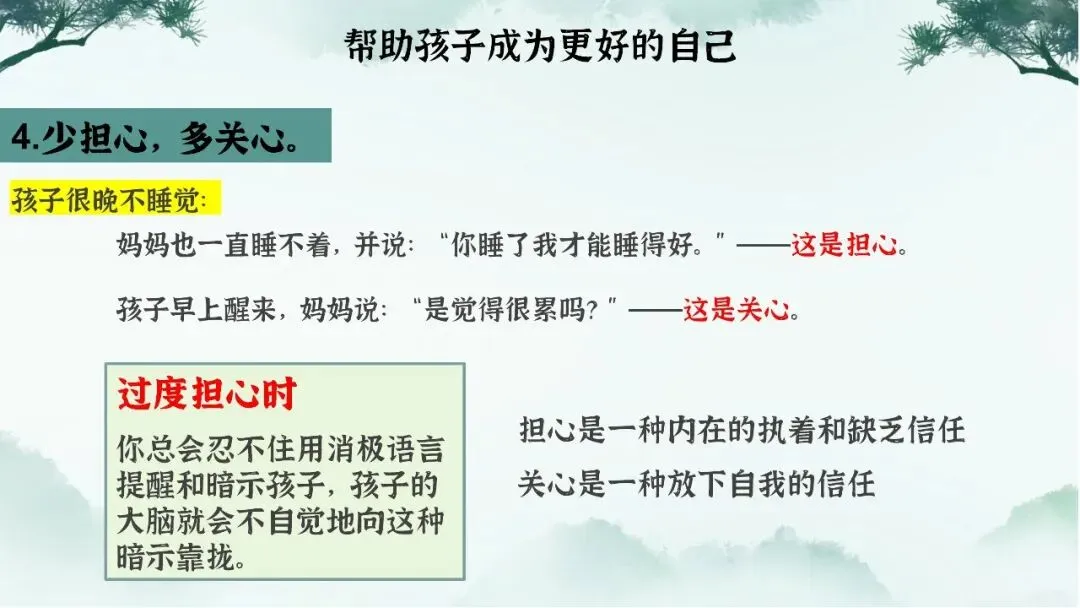 帮助孩子成为更好的自己

4.少担心，多关心。

孩子很晚不睡觉:

妈妈也一直睡不着，并说：“你睡了我才能睡得好。”——这是担心。

孩子早上醒来，妈妈说：“是觉得很累吗？”——这是关心。

过度担心时

你总会忍不住用消极语言提醒和暗示孩子，孩子的大脑就会不自觉地向这种暗示靠拢。

担心是一种内在的执着和缺乏信任

关心是一种放下自我的信任